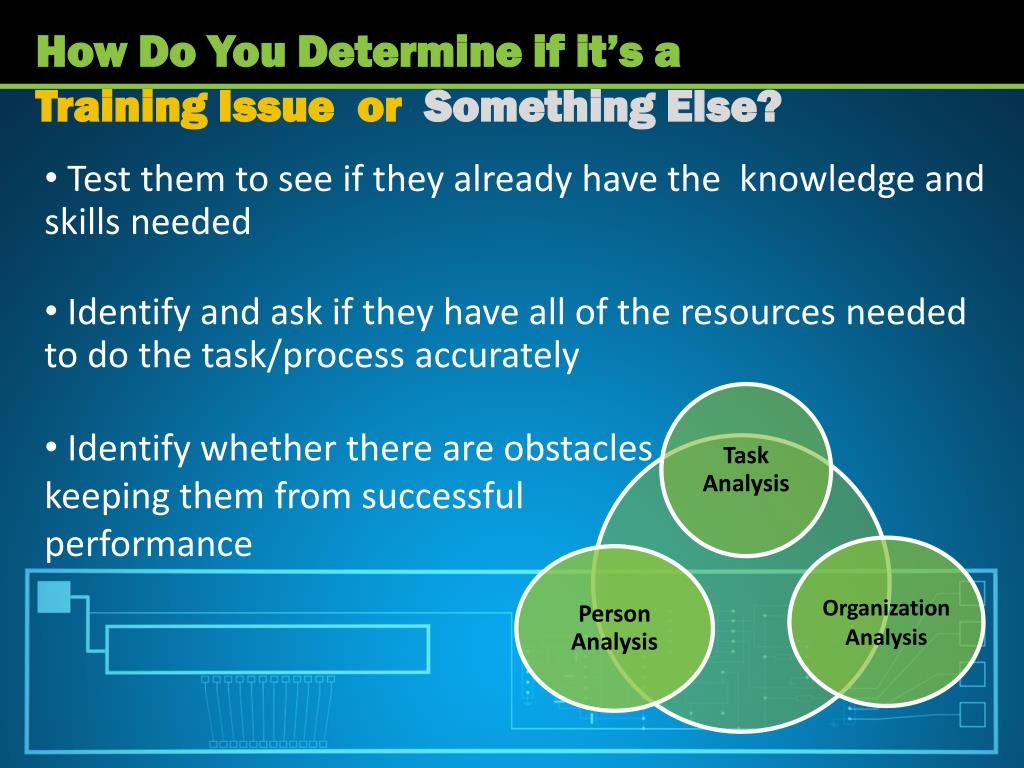 How Do You Determine if it's a Training Issue or Something Else?

• Test them to see if they already have the knowledge and skills needed

• Identify and ask if they have all of the resources needed to do the task/process accurately

• Identify whether there are obstacles keeping them from successful performance

Task Analysis

Person Analysis

Organization Analysis